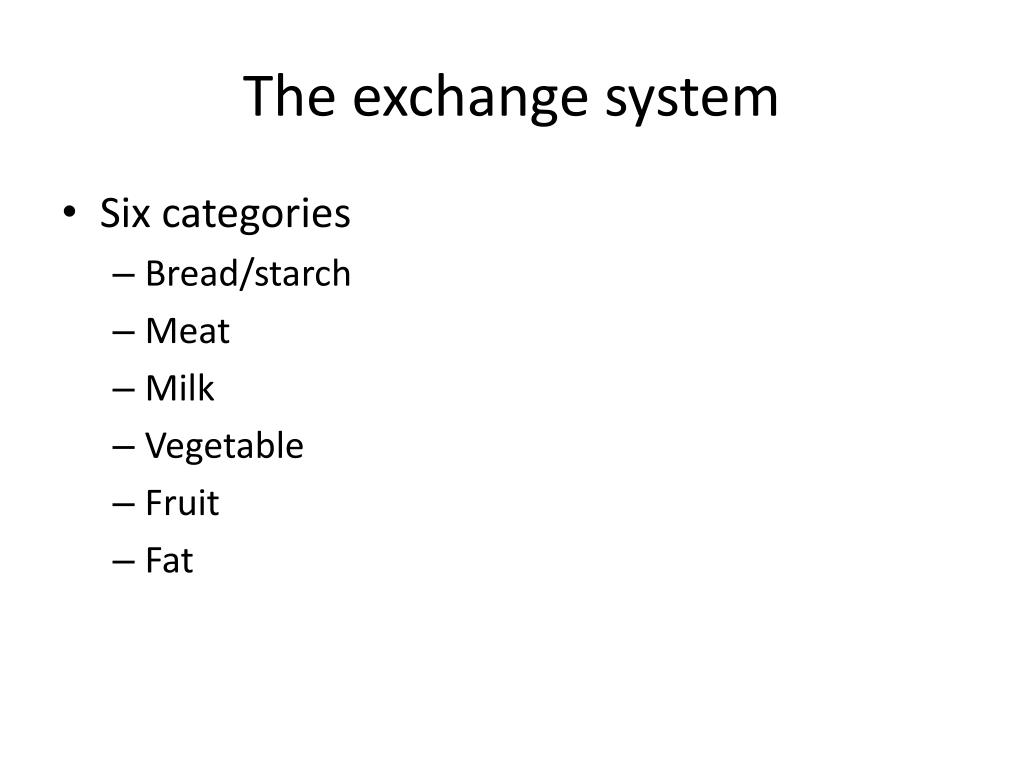 The exchange system

• Six categories
– Bread/starch
– Meat
– Milk
– Vegetable
– Fruit
– Fat